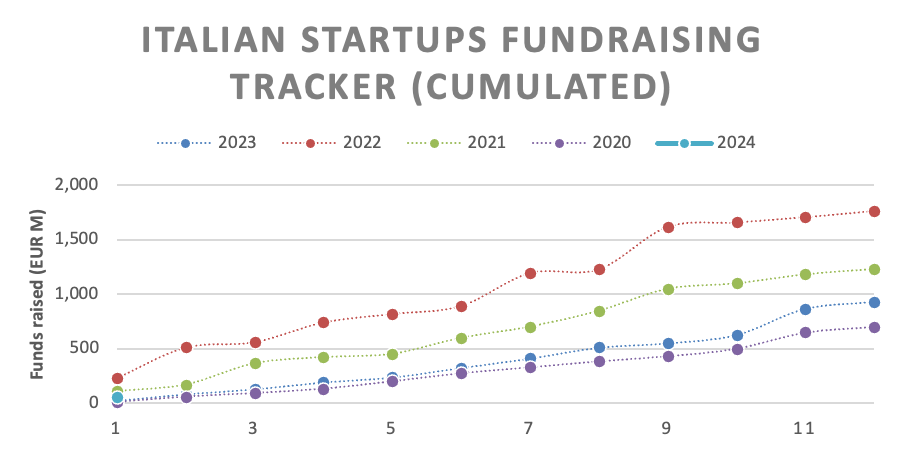 ITALIAN STARTUPS FUNDRAISING TRACKER (CUMULATED)

2023 2022 2021 2020 2024

Funds raised (EUR M)

2,000
1,500
1,000
500
0

1 3 5 7 9 11